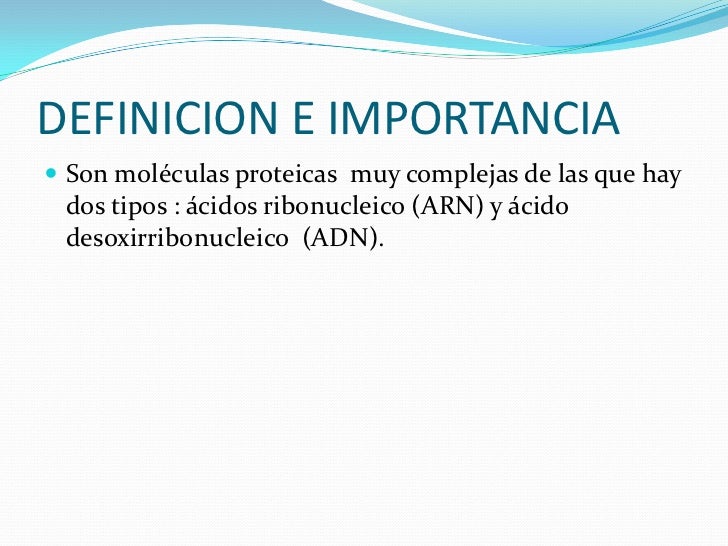 DEFINICION E IMPORTANCIA

Son moléculas proteicas muy complejas de las que hay dos tipos : ácidos ribonucleico (ARN) y ácido desoxirribonucleico (ADN).